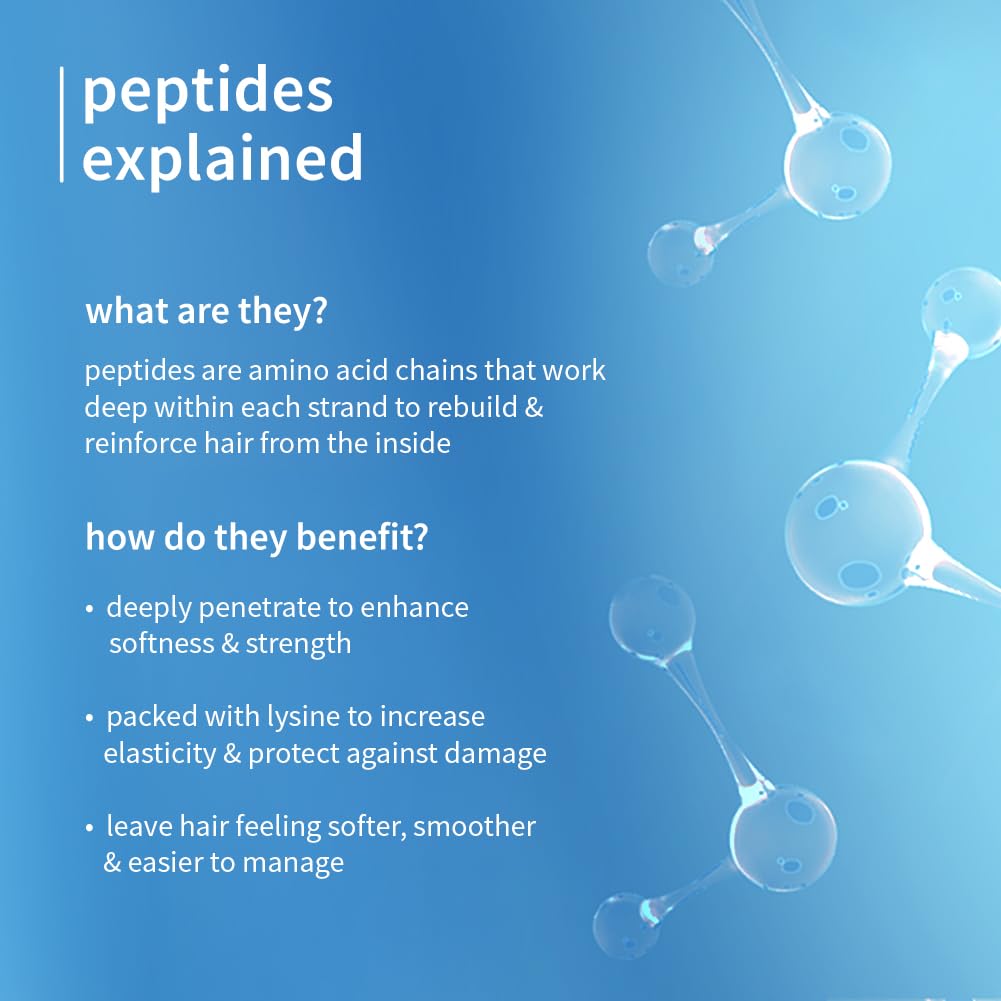 peptides explained

what are they?

peptides are amino acid chains that work deep within each strand to rebuild & reinforce hair from the inside

how do they benefit?

• deeply penetrate to enhance softness & strength

• packed with lysine to increase elasticity & protect against damage

• leave hair feeling softer, smoother & easier to manage